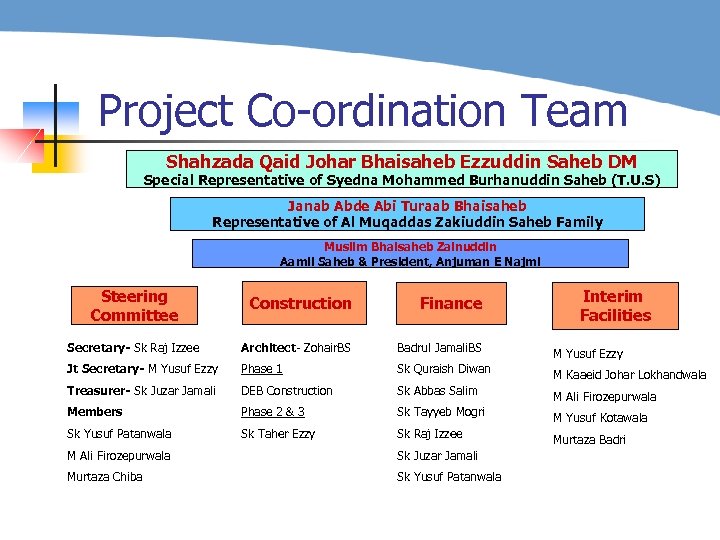 Project Co-ordination Team

Shahzada Qaid Johar Bhaisaheb Ezzuddin Saheb DM
Special Representative of Syedna Mohammed Burhanuddin Saheb (T.U.S)

Janab Abde Abi Turaab Bhaisaheb
Representative of Al Muqaddas Zakiuddin Saheb Family

Muslim Bhaisaheb Zainuddin
Aamil Saheb & President, Anjuman E Najmi

Steering Committee

Secretary- Sk Raj Izzee
Jt Secretary- M Yusuf Ezzy
Treasurer- Sk Juzar Jamali
Members
Sk Yusuf Patanwala
M Ali Firozepurwala
Murtaza Chiba

Construction

Architect- ZohairBS
Phase 1
DEB Construction
Phase 2 & 3
Sk Taher Ezzy

Finance

Badrul JamaliBS
Sk Quraish Diwan
Sk Abbas Salim
Sk Tayyeb Mogri
Sk Raj Izzee
Sk Juzar Jamali
Sk Yusuf Patanwala

Interim Facilities

M Yusuf Ezzy
M Kaaeid Johar Lokhandwala
M Ali Firozepurwala
M Yusuf Kotawala
Murtaza Badri